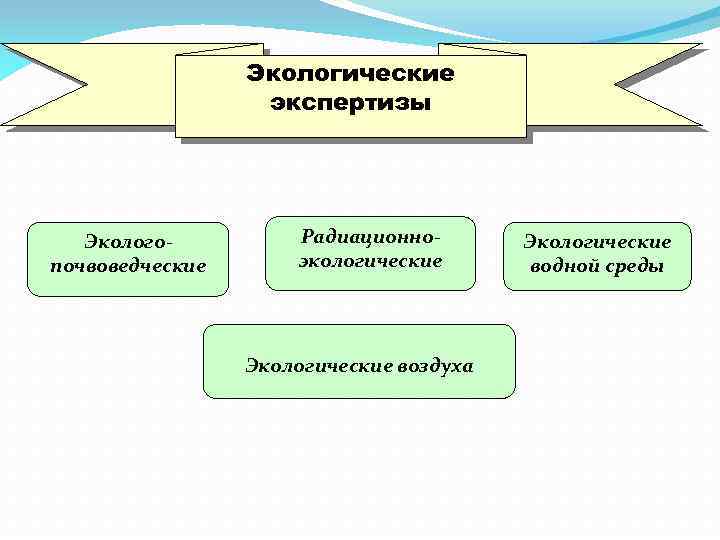 Экологические экспертизы

Эколого-почвоведческие

Радиационно-экологические

Экологические водной среды

Экологические воздуха